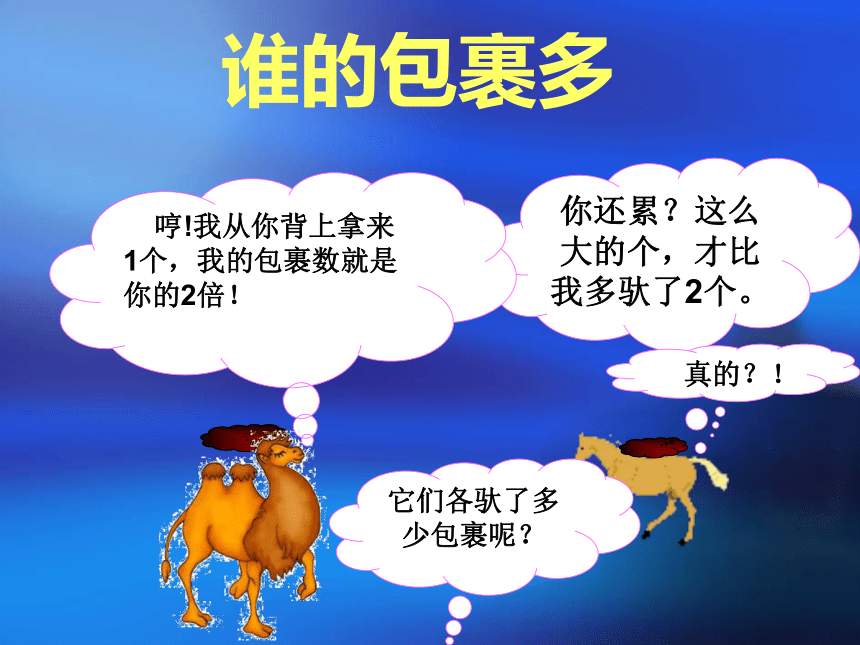 谁的包裹多

哼!我从你背上拿来1个，我的包裹数就是你的2倍！

你还累？这么大的个，才比我多驮了2个。

真的？！

它们各驮了多少包裹呢？